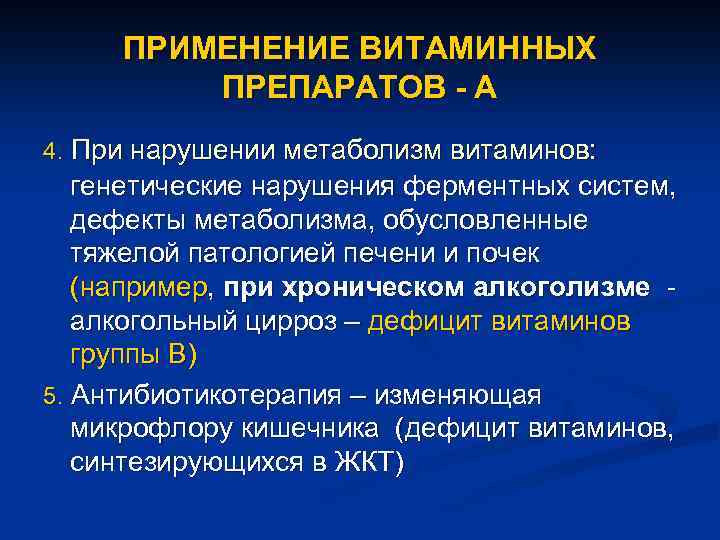 ПРИМЕНЕНИЕ ВИТАМИННЫХ ПРЕПАРАТОВ - А

4. При нарушении метаболизм витаминов: генетические нарушения ферментных систем, дефекты метаболизма, обусловленные тяжелой патологией печени и почек (например, при хроническом алкоголизме - алкогольный цирроз – дефицит витаминов группы В)

5. Антибиотикотерапия – изменяющая микрофлору кишечника (дефицит витаминов, синтезирующихся в ЖКТ)